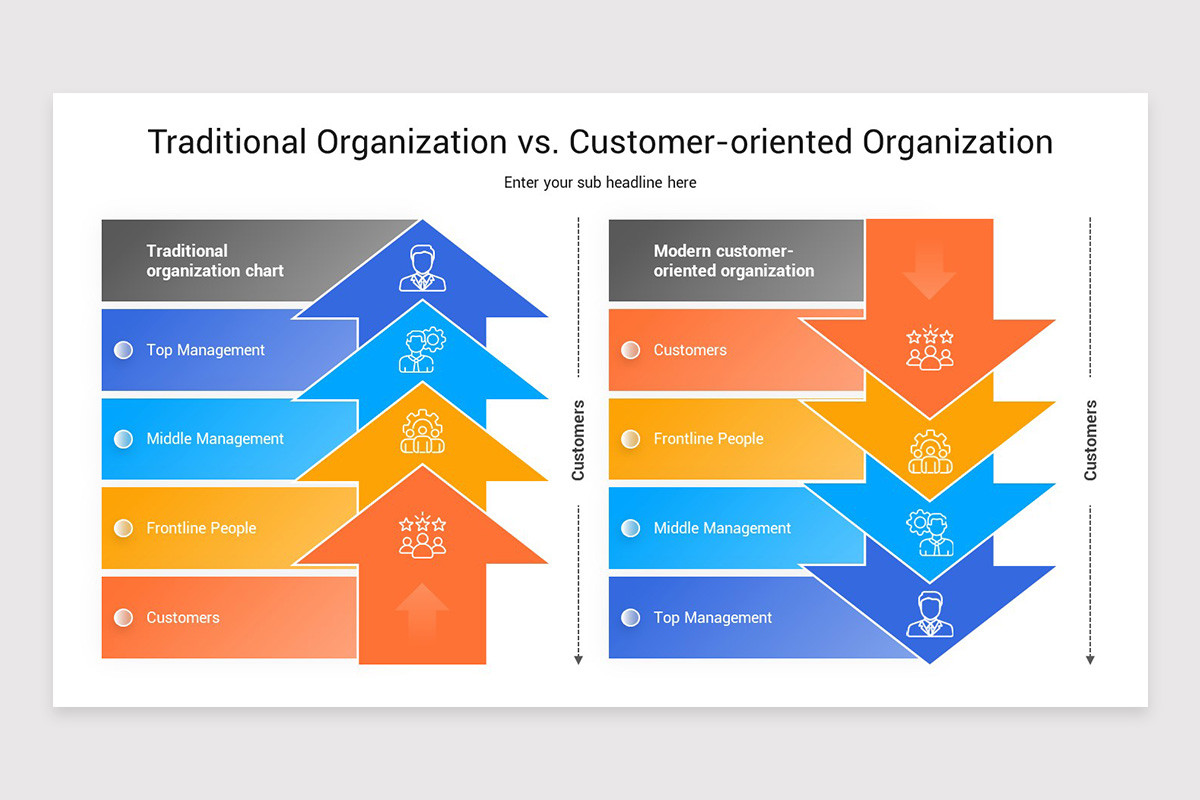 Traditional Organization vs. Customer-oriented Organization

Enter your sub headline here

Traditional organization chart

Top Management

Middle Management

Frontline People

Customers

Customers

Modern customer-oriented organization

Customers

Frontline People

Middle Management

Top Management

Customers